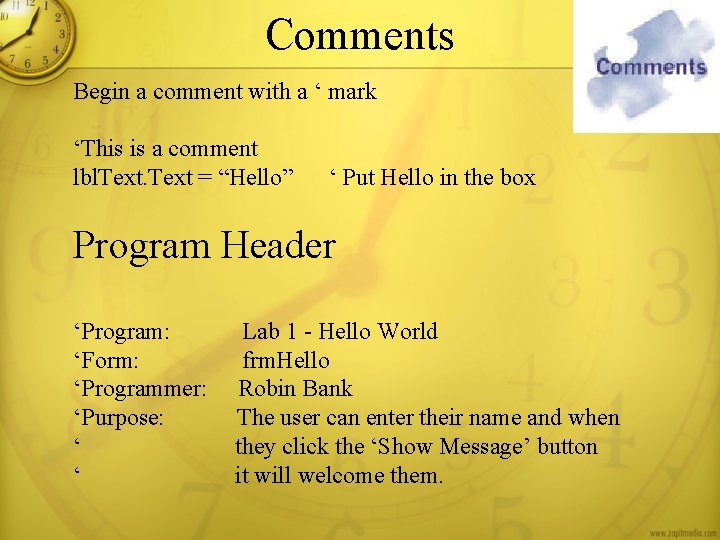 Comments

Comments

Begin a comment with a ‘ mark

‘This is a comment
lblText.Text = “Hello”    ‘ Put Hello in the box

Program Header

‘Program:    Lab 1 - Hello World
‘Form:    frmHello
‘Programmer:    Robin Bank
‘Purpose:    The user can enter their name and when
‘    they click the ‘Show Message’ button
‘    it will welcome them.

www.zapitmedia.com